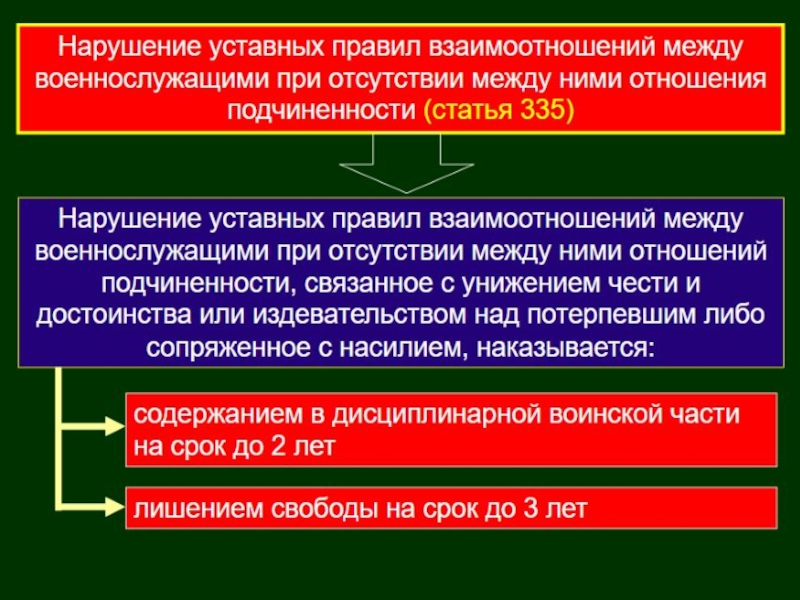 Нарушение уставных правил взаимоотношений между военнослужащими при отсутствии между ними отношения подчиненности (статья 335)

Нарушение уставных правил взаимоотношений между военнослужащими при отсутствии между ними отношений подчиненности, связанное с унижением чести и достоинства или издевательством над потерпевшим либо сопряженное с насилием, наказывается:

содержанием в дисциплинарной воинской части на срок до 2 лет

лишением свободы на срок до 3 лет